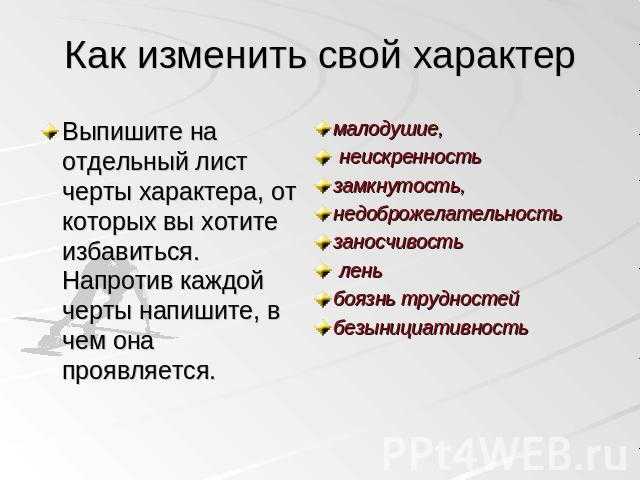 Как изменить свой характер

Выпишите на отдельный лист черты характера, от которых вы хотите избавиться. Напротив каждой черты напишите, в чем она проявляется.

малодушие,
неискренность
замкнутость,
недоброжелательность
заносчивость
лень
боязнь трудностей
безынициативность

PPt4WEB.ru